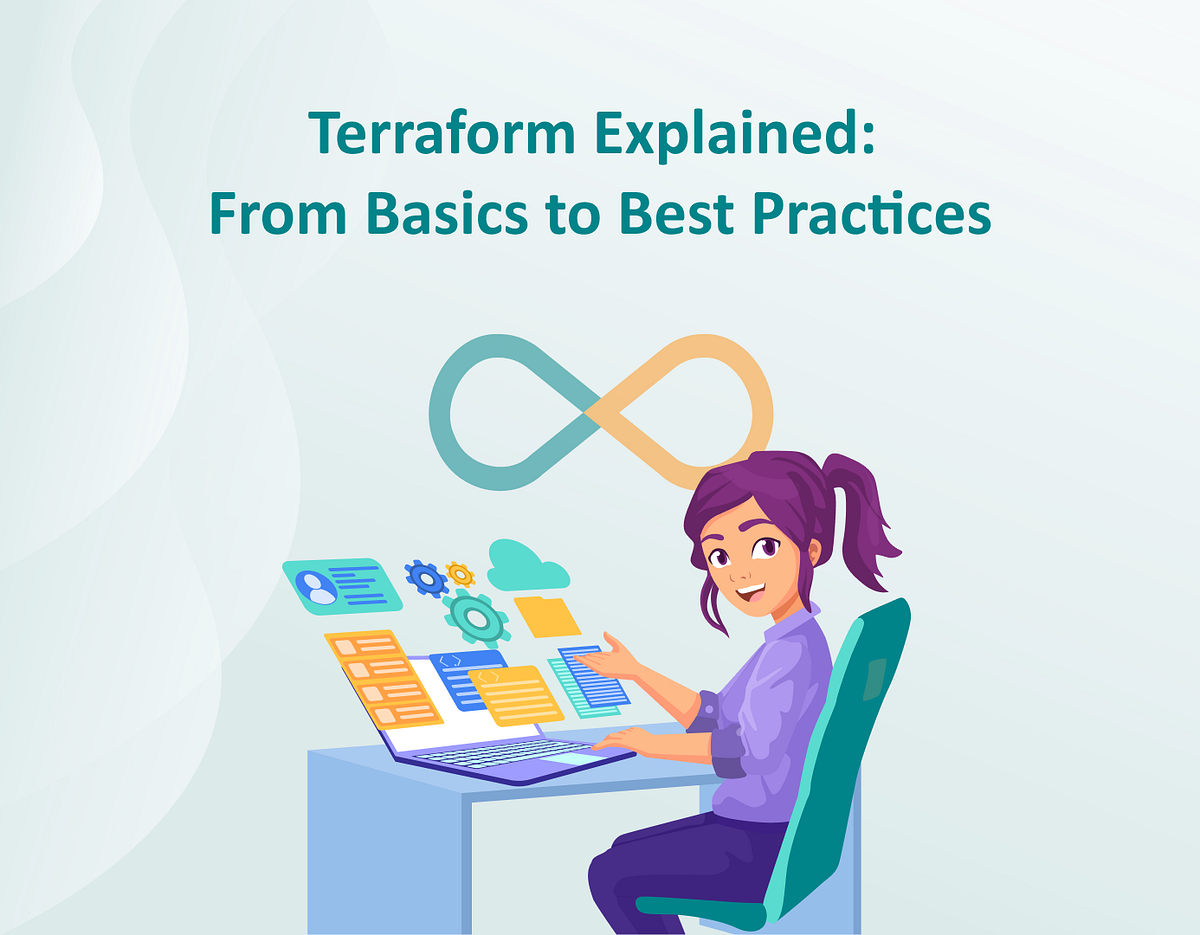 Terraform Explained:
From Basics to Best Practices